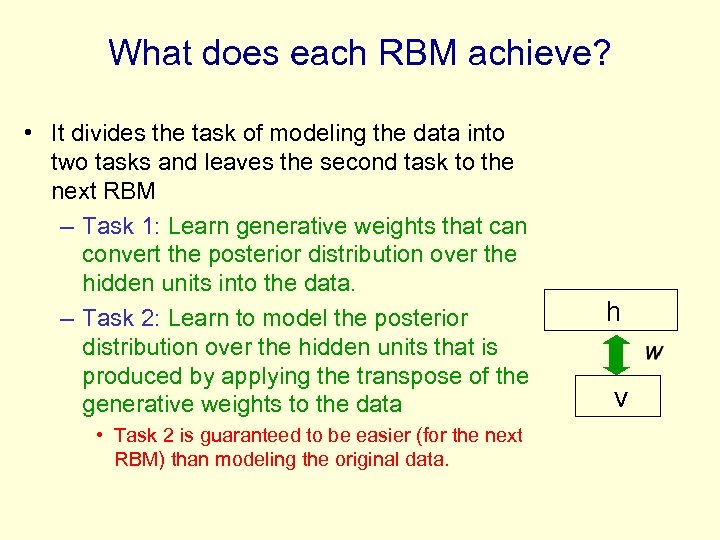 What does each RBM achieve?

• It divides the task of modeling the data into two tasks and leaves the second task to the next RBM

– Task 1: Learn generative weights that can convert the posterior distribution over the hidden units into the data.

– Task 2: Learn to model the posterior distribution over the hidden units that is produced by applying the transpose of the generative weights to the data

• Task 2 is guaranteed to be easier (for the next RBM) than modeling the original data.

h

w

v